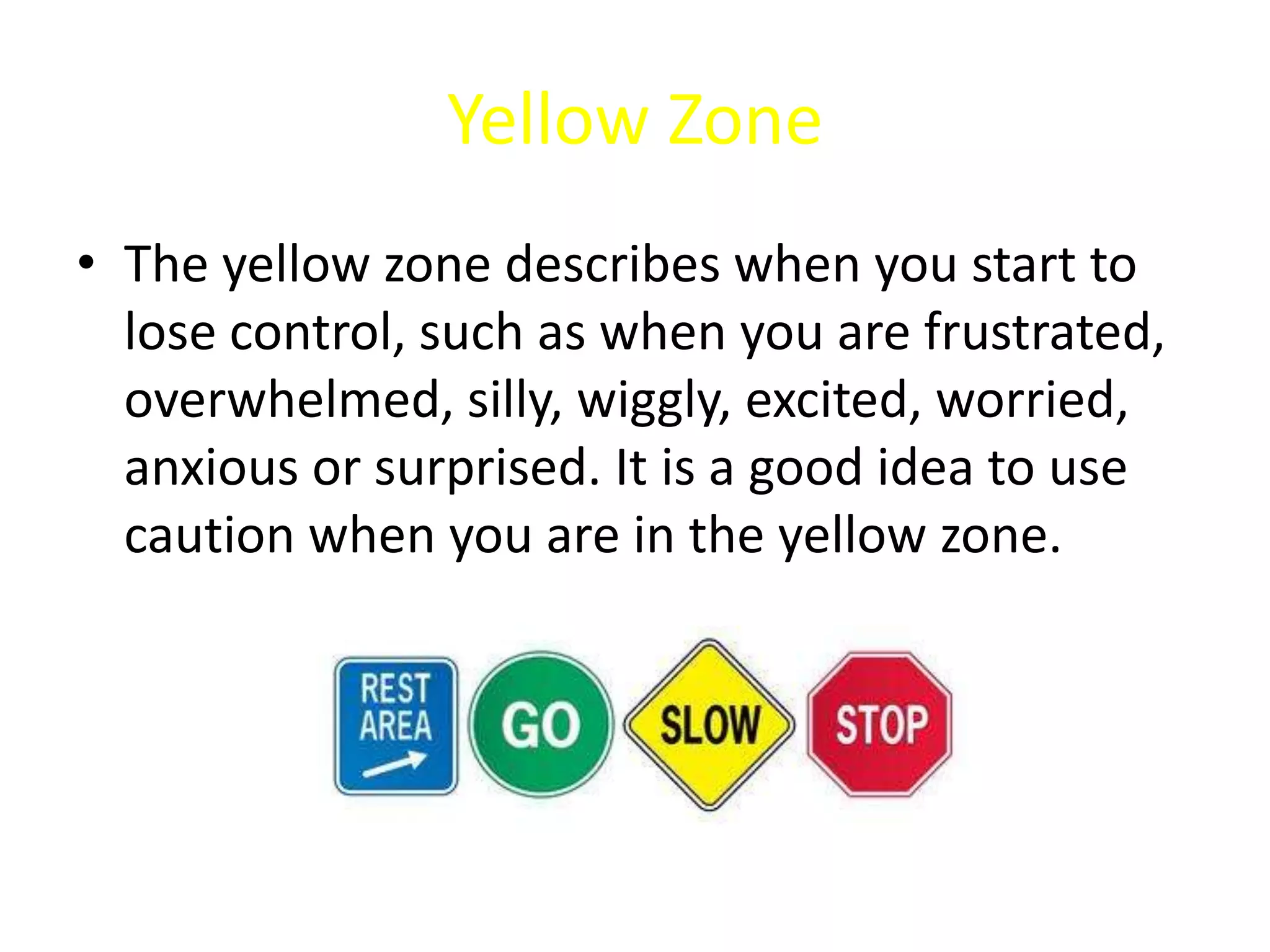 Yellow Zone

• The yellow zone describes when you start to lose control, such as when you are frustrated, overwhelmed, silly, wiggly, excited, worried, anxious or surprised. It is a good idea to use caution when you are in the yellow zone.

REST AREA

GO

SLOW

STOP